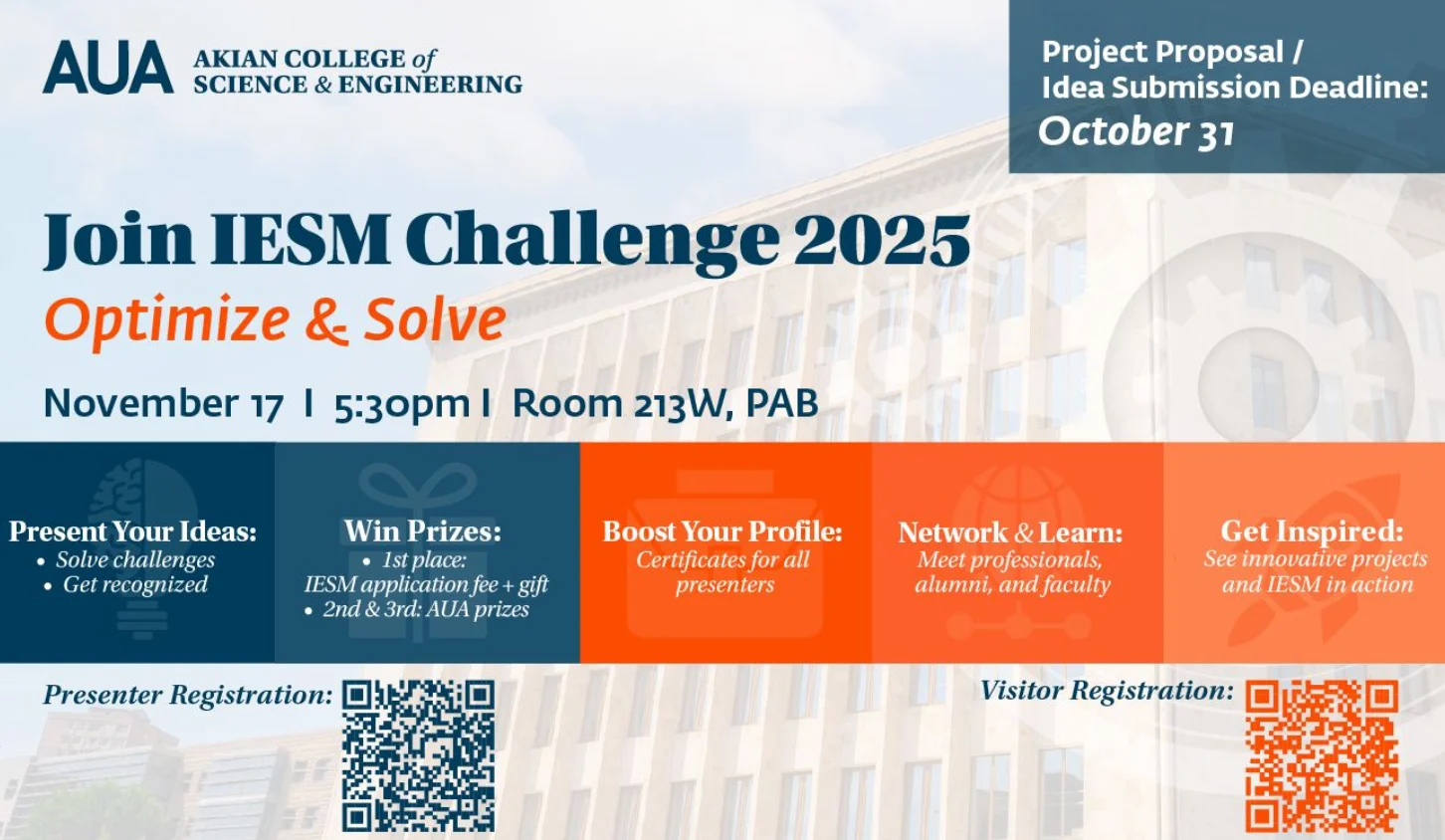 AUA AKIAN COLLEGE of SCIENCE & ENGINEERING

Project Proposal / Idea Submission Deadline: October 31

Join IESM Challenge 2025

Optimize & Solve

November 17 I 5:30pm I Room 213W, PAB

Present Your Ideas:
• Solve challenges
• Get recognized

Win Prizes:
• 1st place: IESM application fee + gift
• 2nd & 3rd: AUA prizes

Boost Your Profile:
Certificates for all presenters

Network & Learn:
Meet professionals, alumni, and faculty

Get Inspired:
See innovative projects and IESM in action

Presenter Registration:

Visitor Registration: